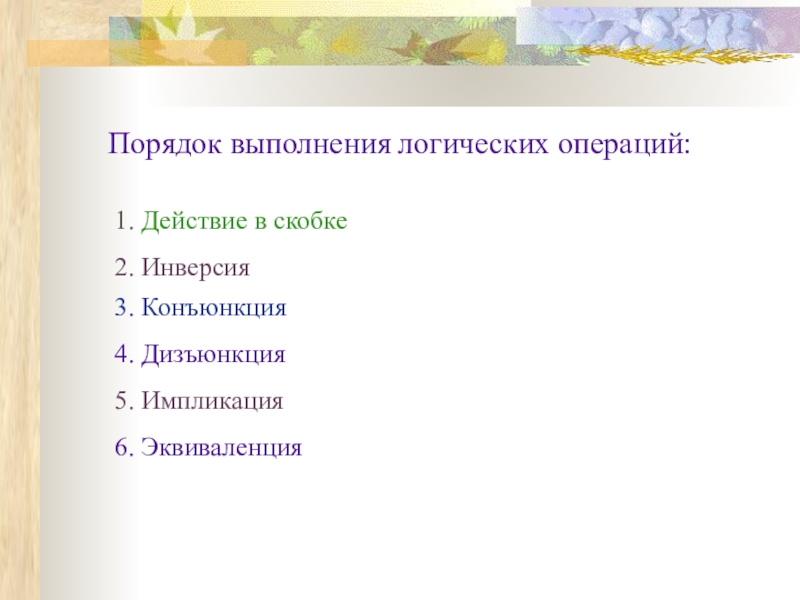 Порядок выполнения логических операций:

1. Действие в скобке

2. Инверсия

3. Конъюнкция

4. Дизъюнкция

5. Импликация

6. Эквиваленция